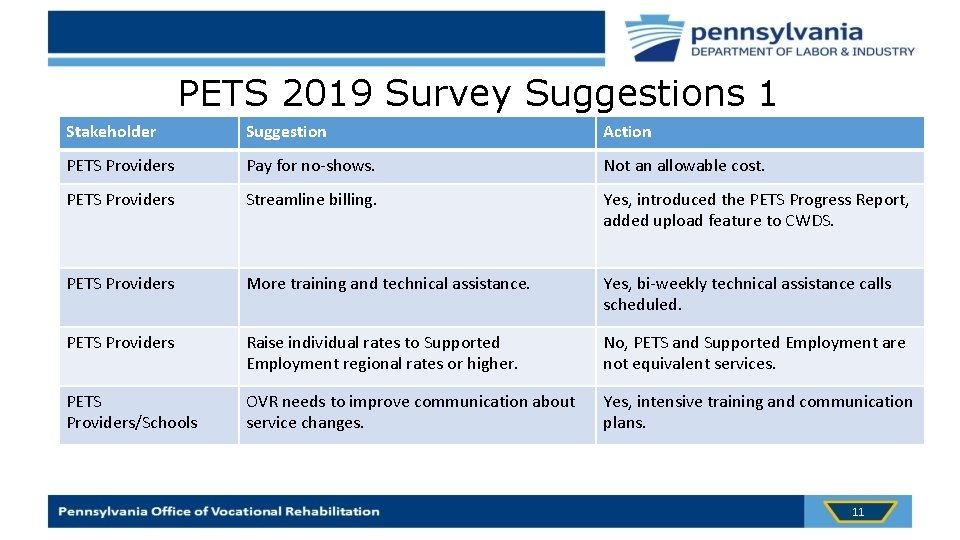 pennsylvania
DEPARTMENT OF LABOR & INDUSTRY

PETS 2019 Survey Suggestions 1

| Stakeholder | Suggestion | Action |
|---|---|---|
| PETS Providers | Pay for no-shows. | Not an allowable cost. |
| PETS Providers | Streamline billing. | Yes, introduced the PETS Progress Report, added upload feature to CWDS. |
| PETS Providers | More training and technical assistance. | Yes, bi-weekly technical assistance calls scheduled. |
| PETS Providers | Raise individual rates to Supported Employment regional rates or higher. | No, PETS and Supported Employment are not equivalent services. |
| PETS Providers/Schools | OVR needs to improve communication about service changes. | Yes, intensive training and communication plans. |

Pennsylvania Office of Vocational Rehabilitation

11